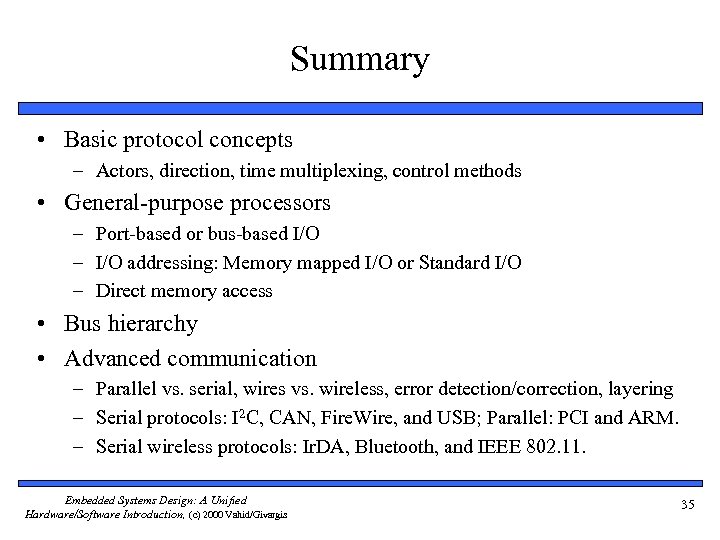 Summary

• Basic protocol concepts
  – Actors, direction, time multiplexing, control methods
• General-purpose processors
  – Port-based or bus-based I/O
  – I/O addressing: Memory mapped I/O or Standard I/O
  – Direct memory access
• Bus hierarchy
• Advanced communication
  – Parallel vs. serial, wires vs. wireless, error detection/correction, layering
  – Serial protocols: $I^2C$, CAN, FireWire, and USB; Parallel: PCI and ARM.
  – Serial wireless protocols: IrDA, Bluetooth, and IEEE 802.11.

Embedded Systems Design: A Unified Hardware/Software Introduction, (c) 2000 Vahid/Givargis

35